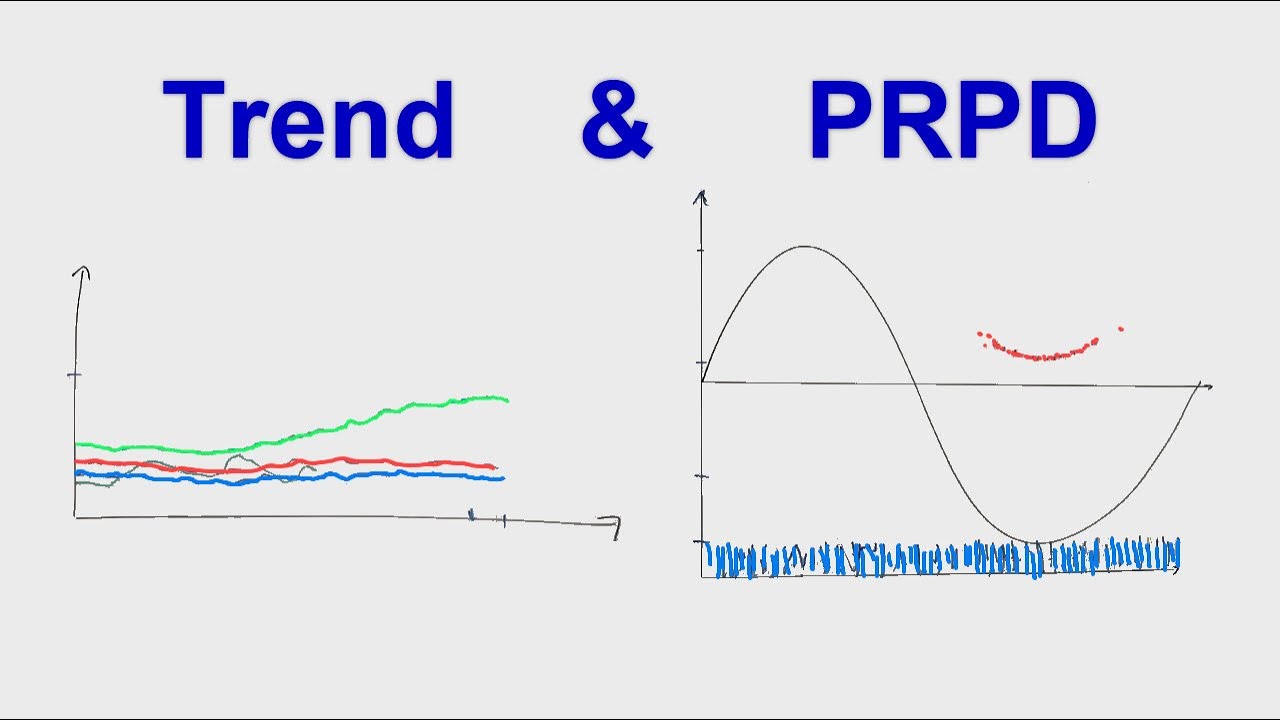 Trend & PRPD